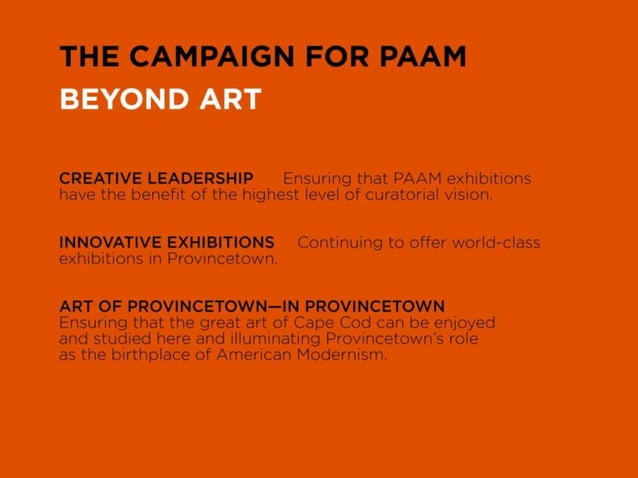 THE CAMPAIGN FOR PAAM
BEYOND ART

CREATIVE LEADERSHIP Ensuring that PAAM exhibitions have the benefit of the highest level of curatorial vision.

INNOVATIVE EXHIBITIONS Continuing to offer world-class exhibitions in Provincetown.

ART OF PROVINCETOWN—IN PROVINCETOWN
Ensuring that the great art of Cape Cod can be enjoyed and studied here and illuminating Provincetown's role as the birthplace of American Modernism.